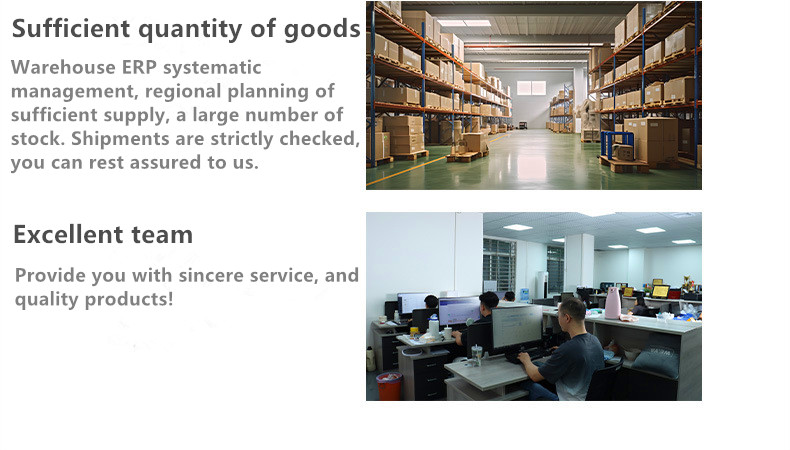 Sufficient quantity of goods

Warehouse ERP systematic management, regional planning of sufficient supply, a large number of stock. Shipments are strictly checked, you can rest assured to us.

Excellent team

Provide you with sincere service, and quality products!